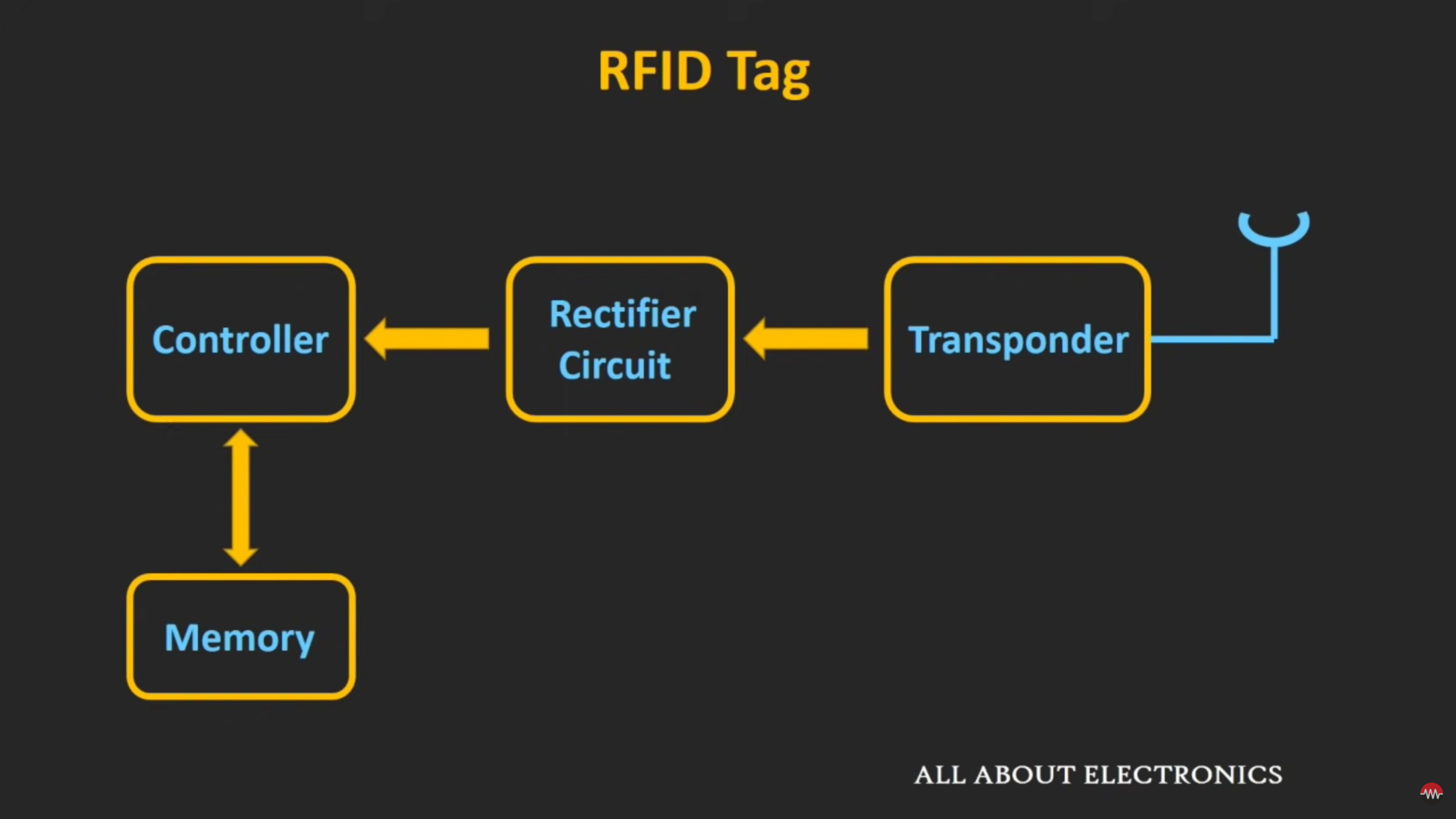 RFID Tag

Controller

Rectifier Circuit

Transponder

Memory

ALL ABOUT ELECTRONICS